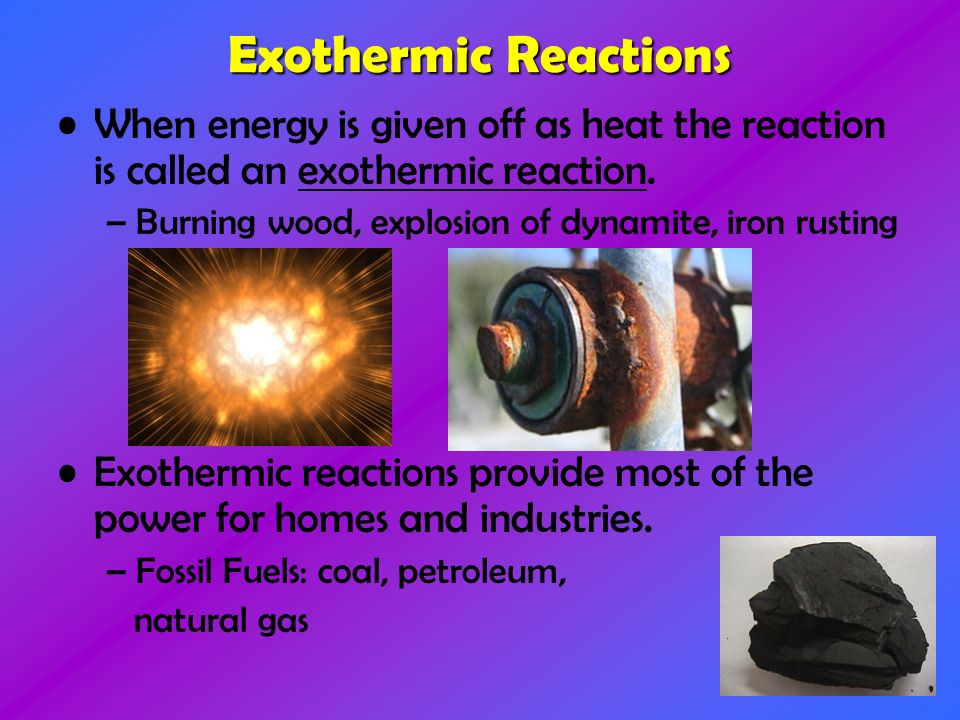 Exothermic Reactions

• When energy is given off as heat the reaction is called an exothermic reaction.
– Burning wood, explosion of dynamite, iron rusting

• Exothermic reactions provide most of the power for homes and industries.
– Fossil Fuels: coal, petroleum, natural gas